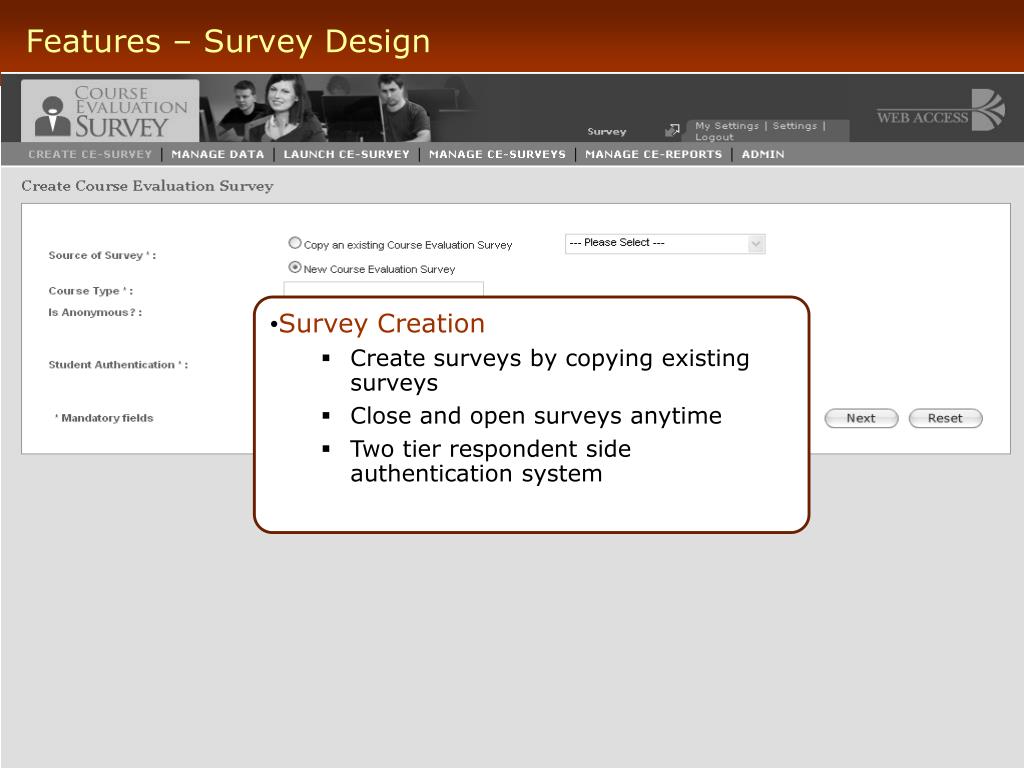 Features – Survey Design

COURSE EVALUATION SURVEY

Survey

My Settings | Settings | Logout

WEB ACCESS

CREATE CE-SURVEY | MANAGE DATA | LAUNCH CE-SURVEY | MANAGE CE-SURVEYS | MANAGE CE-REPORTS | ADMIN

Create Course Evaluation Survey

Source of Survey * :

Copy an existing Course Evaluation Survey

--- Please Select ---

New Course Evaluation Survey

Course Type * :

Is Anonymous? :

Student Authentication * :

* Mandatory fields

Next

Reset

•Survey Creation

▪ Create surveys by copying existing surveys

▪ Close and open surveys anytime

▪ Two tier respondent side authentication system